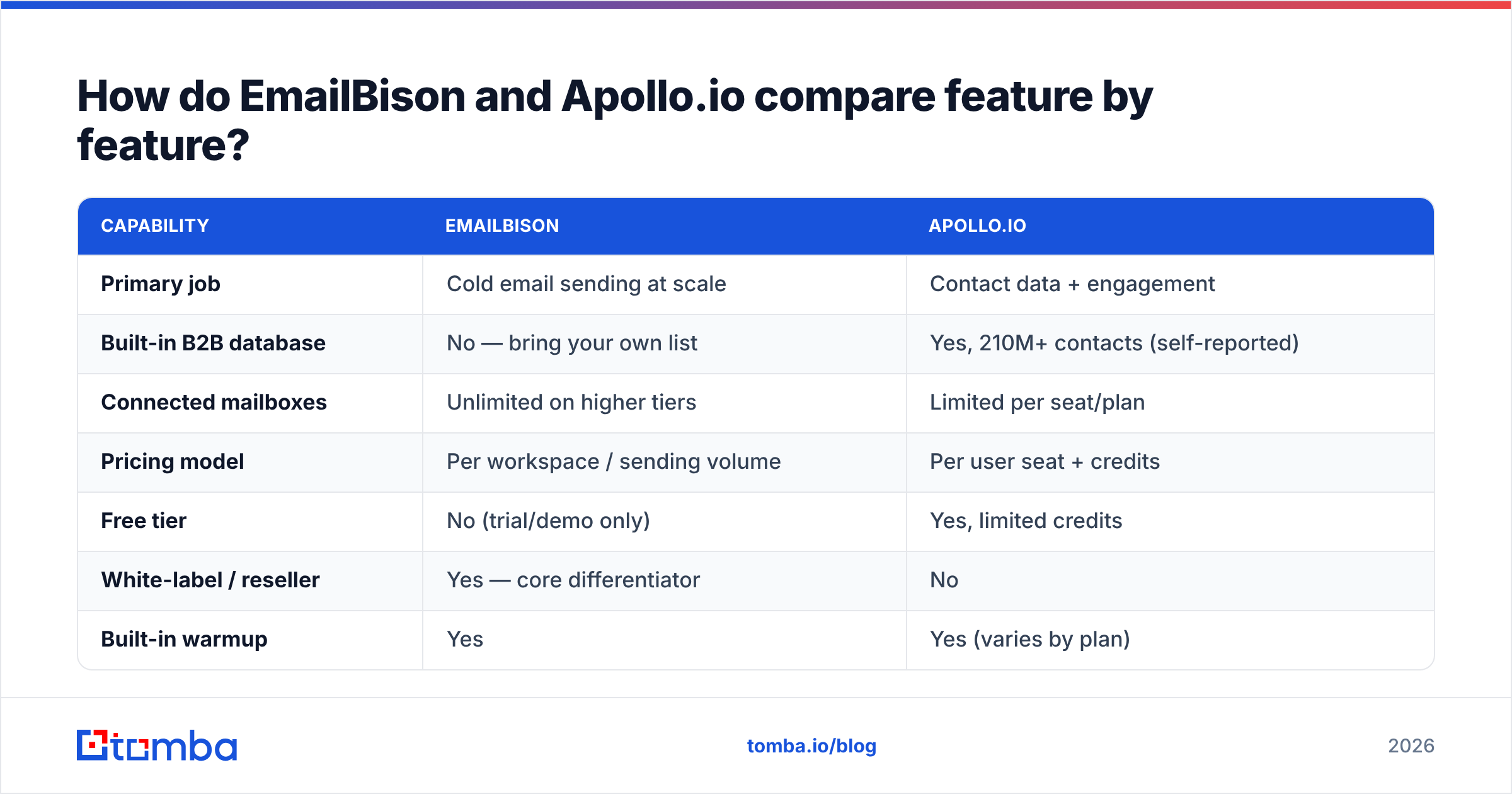 How do EmailBison and Apollo.io compare feature by feature?

| CAPABILITY | EMAILBISON | APOLLO.IO |
|---|---|---|
| Primary job | Cold email sending at scale | Contact data + engagement |
| Built-in B2B database | No — bring your own list | Yes, 210M+ contacts (self-reported) |
| Connected mailboxes | Unlimited on higher tiers | Limited per seat/plan |
| Pricing model | Per workspace / sending volume | Per user seat + credits |
| Free tier | No (trial/demo only) | Yes, limited credits |
| White-label / reseller | Yes — core differentiator | No |
| Built-in warmup | Yes | Yes (varies by plan) |

tomba

tomba.io/blog

2026